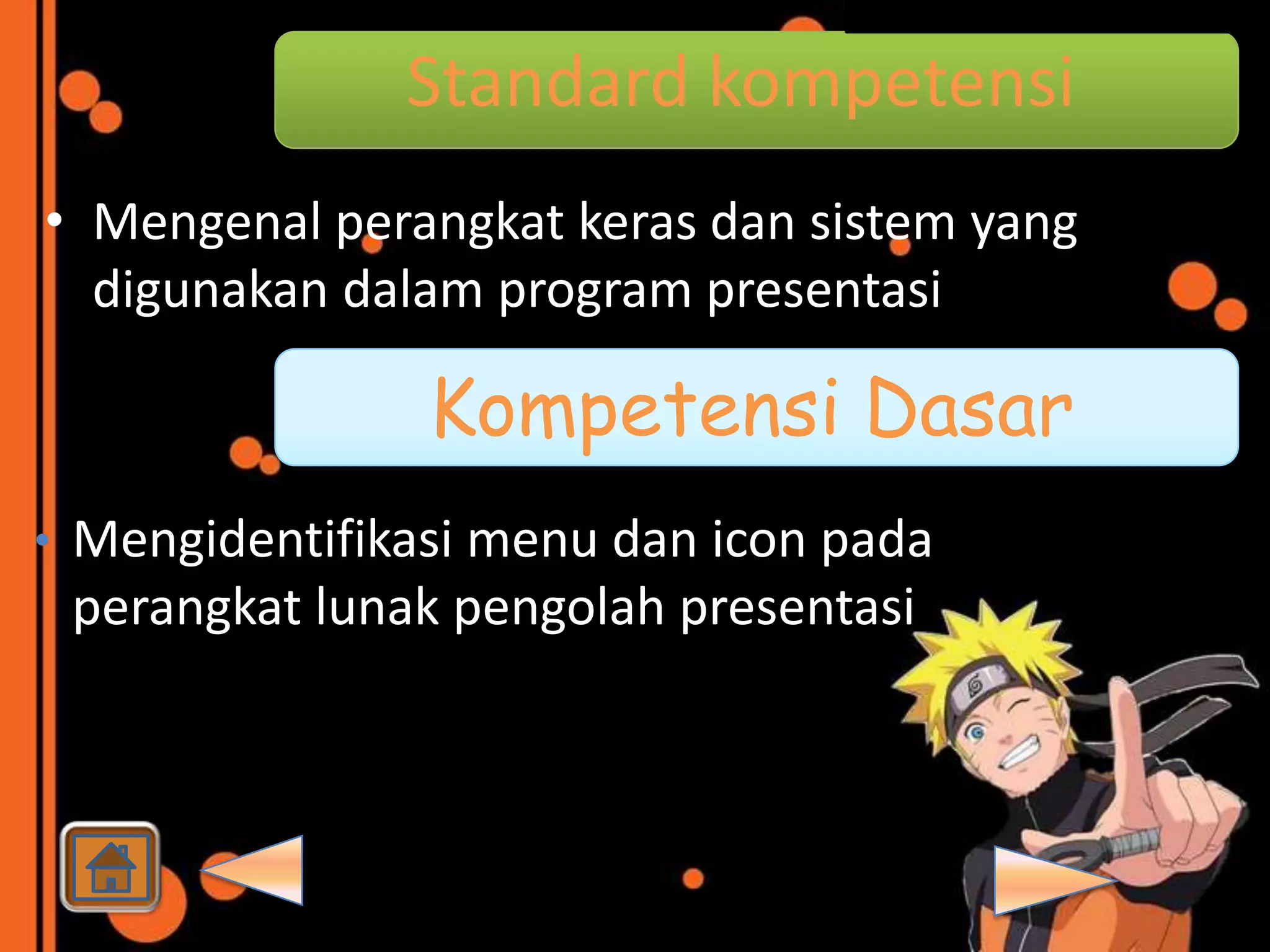 Standard kompetensi

• Mengenal perangkat keras dan sistem yang digunakan dalam program presentasi

Kompetensi Dasar

• Mengidentifikasi menu dan icon pada perangkat lunak pengolah presentasi